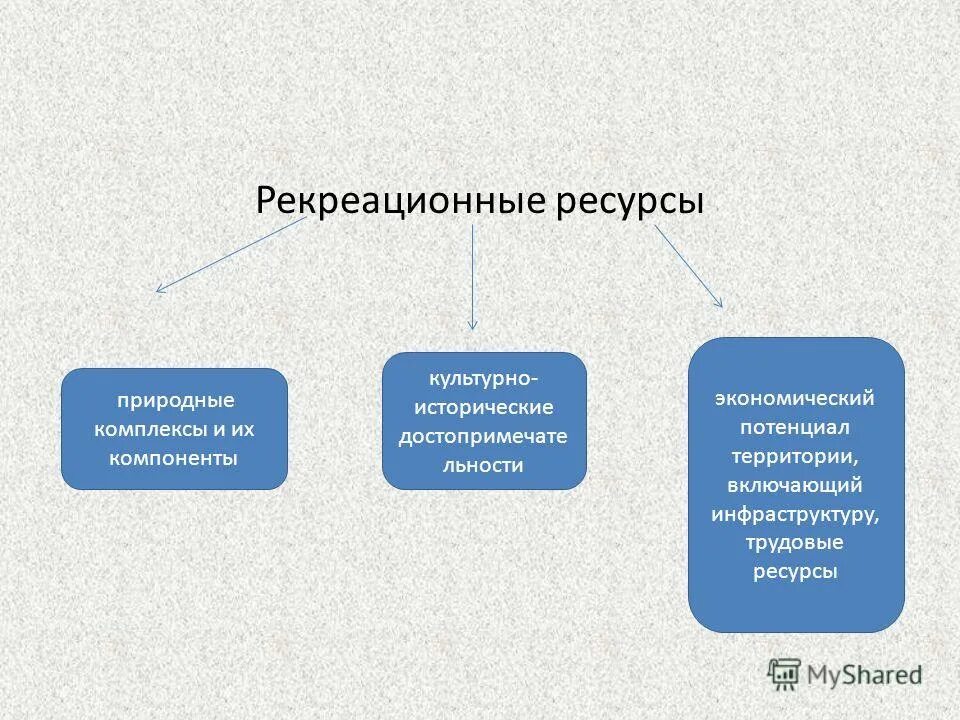 Рекреационные ресурсы

природные комплексы и их компоненты

культурно-исторические достопримечательности

экономический потенциал территории, включающий инфраструктуру, трудовые ресурсы

MyShared